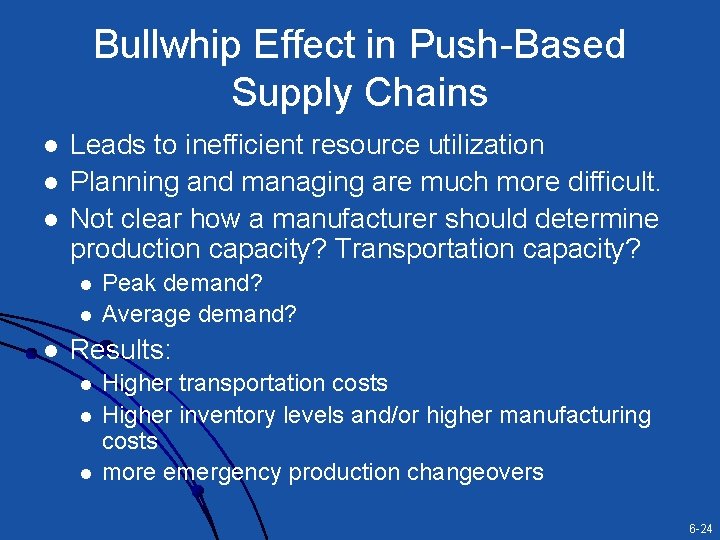 Bullwhip Effect in Push-Based Supply Chains

- Leads to inefficient resource utilization
- Planning and managing are much more difficult.
- Not clear how a manufacturer should determine production capacity? Transportation capacity?
  - Peak demand?
  - Average demand?
- Results:
  - Higher transportation costs
  - Higher inventory levels and/or higher manufacturing costs
  - more emergency production changeovers

6-24